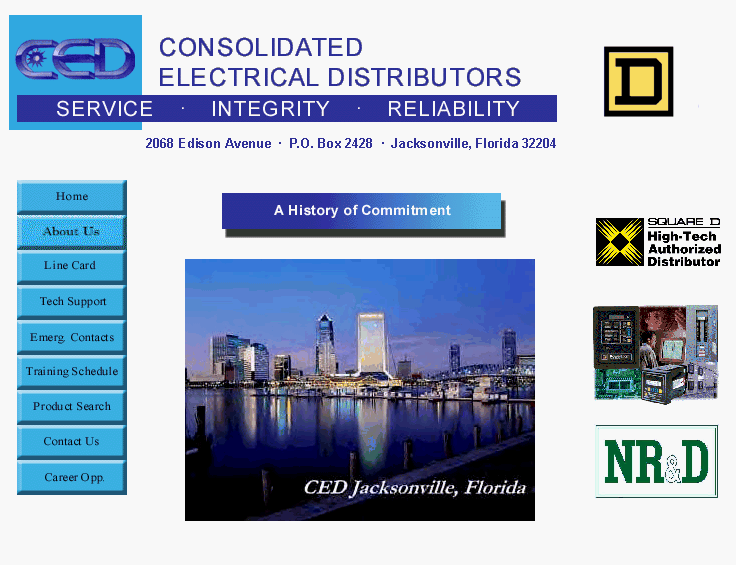 CED

CONSOLIDATED
ELECTRICAL DISTRIBUTORS

SERVICE · INTEGRITY · RELIABILITY

2068 Edison Avenue · P.O. Box 2428 · Jacksonville, Florida 32204

D

Home

About Us

Line Card

Tech Support

Emerg. Contacts

Training Schedule

Product Search

Contact Us

Career Opp.

A History of Commitment

CED Jacksonville, Florida

SQUARE D
High-Tech
Authorized
Distributor

NR&D